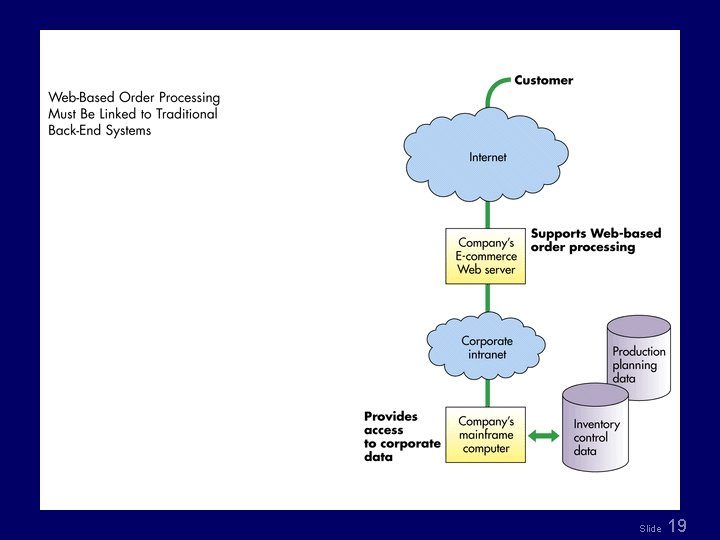 Web-Based Order Processing Must Be Linked to Traditional Back-End Systems

Customer

Internet

Company's E-commerce Web server

Supports Web-based order processing

Corporate intranet

Production planning data

Provides access to corporate data

Company's mainframe computer

Inventory control data

Slide 19